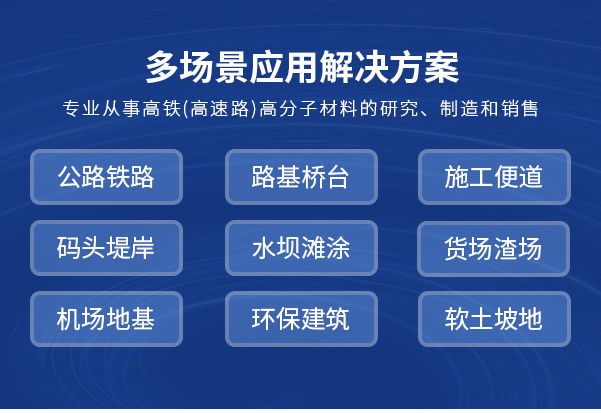 多场景应用解决方案

专业从事高铁(高速路)高分子材料的研究、制造和销售

公路铁路

路基桥台

施工便道

码头堤岸

水坝滩涂

货场渣场

机场地基

环保建筑

软土坡地